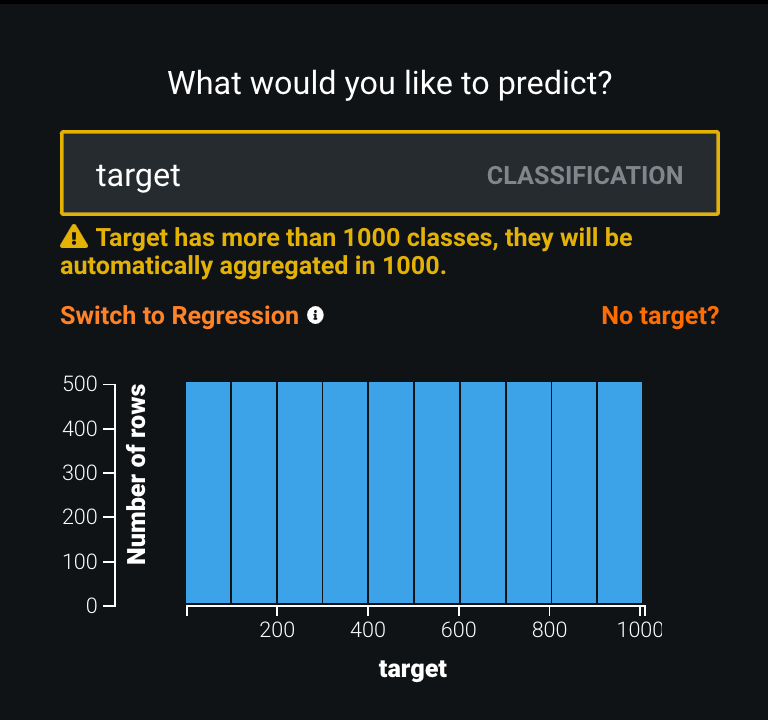 What would you like to predict?

target CLASSIFICATION

Target has more than 1000 classes, they will be automatically aggregated in 1000.

Switch to Regression

No target?

500
400
300
200
100
0

Number of rows

200
400
600
800
1000

target